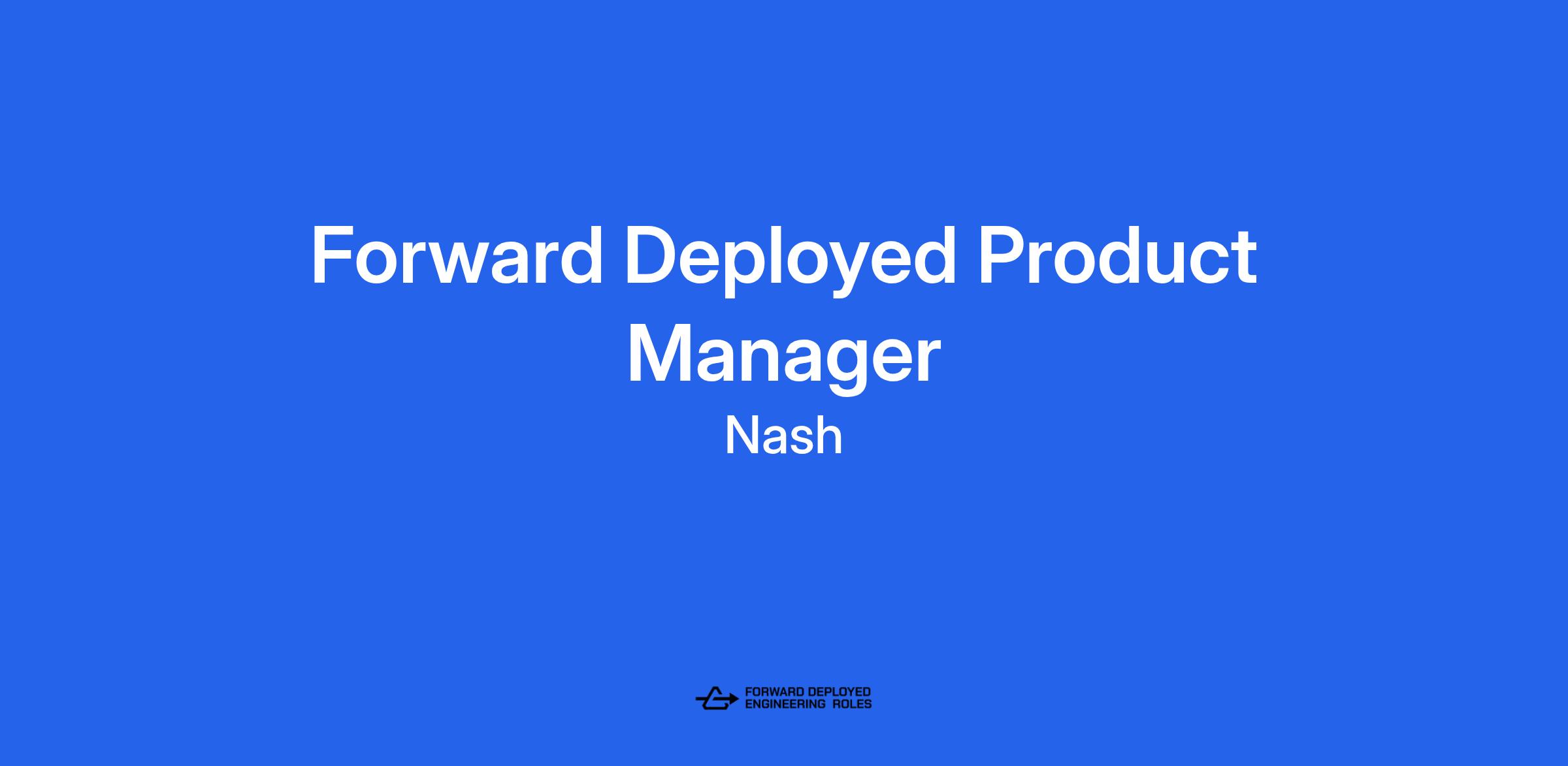 Forward Deployed Product Manager

Nash

FORWARD DEPLOYED
ENGINEERING ROLES